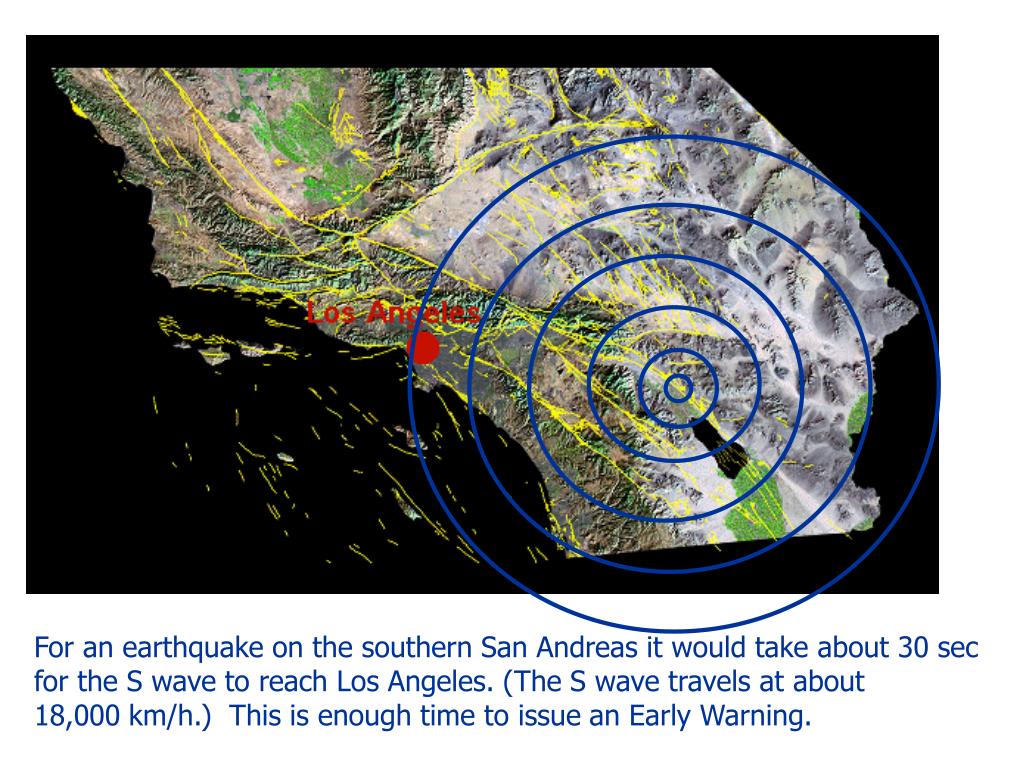 Los Angeles

For an earthquake on the southern San Andreas it would take about 30 sec for the S wave to reach Los Angeles. (The S wave travels at about 18,000 km/h.) This is enough time to issue an Early Warning.